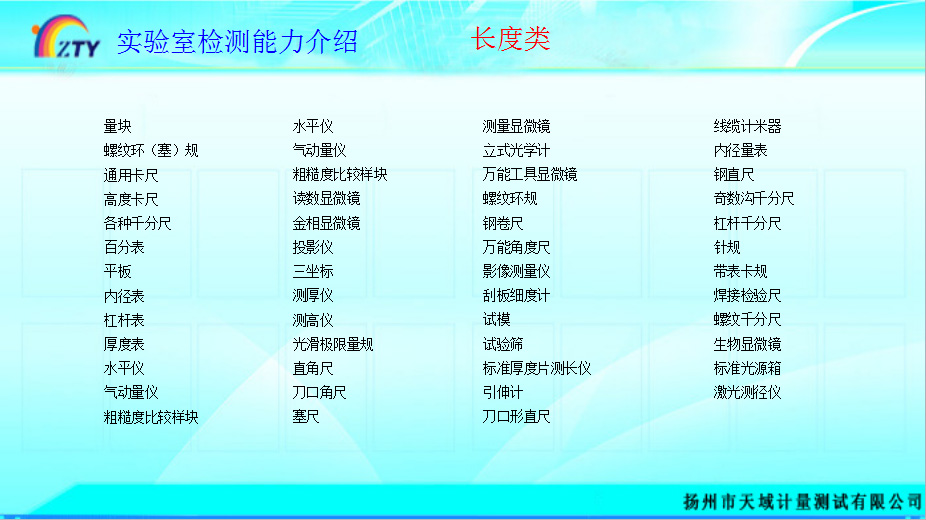 ZTY 实验室检测能力介绍 长度类

量块
螺纹环（塞）规
通用卡尺
高度卡尺
各种千分尺
百分表
平板
内径表
杠杆表
厚度表
水平仪
气动量仪
粗糙度比较样块

水平仪
气动量仪
粗糙度比较样块
读数显微镜
金相显微镜
投影仪
三坐标
测厚仪
测高仪
光滑极限量规
直角尺
刀口角尺
塞尺

测量显微镜
立式光学计
万能工具显微镜
螺纹环规
钢卷尺
万能角度尺
影像测量仪
刮板细度计
试模
试验筛
标准厚度片测长仪
引伸计
刀口形直尺

线缆计米器
内径量表
钢直尺
奇数沟千分尺
杠杆千分尺
针规
带表卡规
焊接检验尺
螺纹千分尺
生物显微镜
标准光源箱
激光测径仪

扬州市天域计量测试有限公司